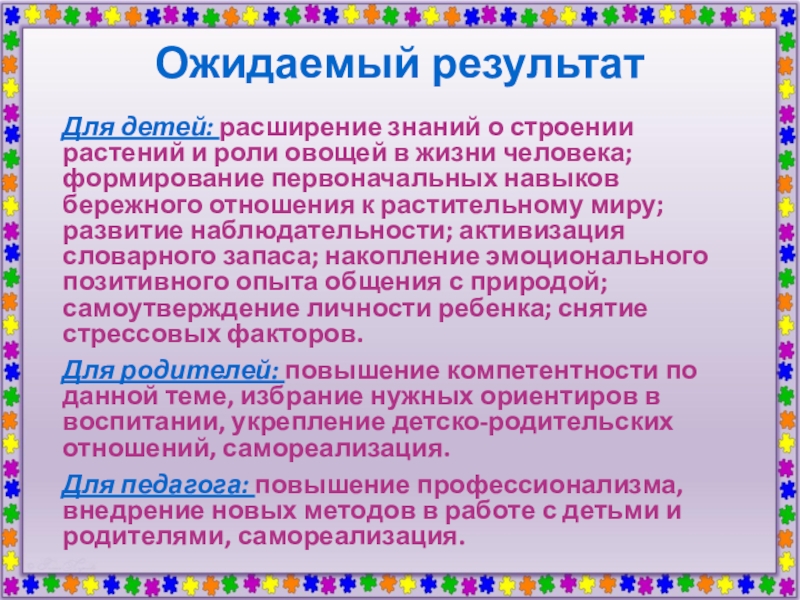 Ожидаемый результат

Для детей: расширение знаний о строении растений и роли овощей в жизни человека; формирование первоначальных навыков бережного отношения к растительному миру; развитие наблюдательности; активизация словарного запаса; накопление эмоционального позитивного опыта общения с природой; самоутверждение личности ребенка; снятие стрессовых факторов.

Для родителей: повышение компетентности по данной теме, избрание нужных ориентиров в воспитании, укрепление детско-родительских отношений, самореализация.

Для педагога: повышение профессионализма, внедрение новых методов в работе с детьми и родителями, самореализация.